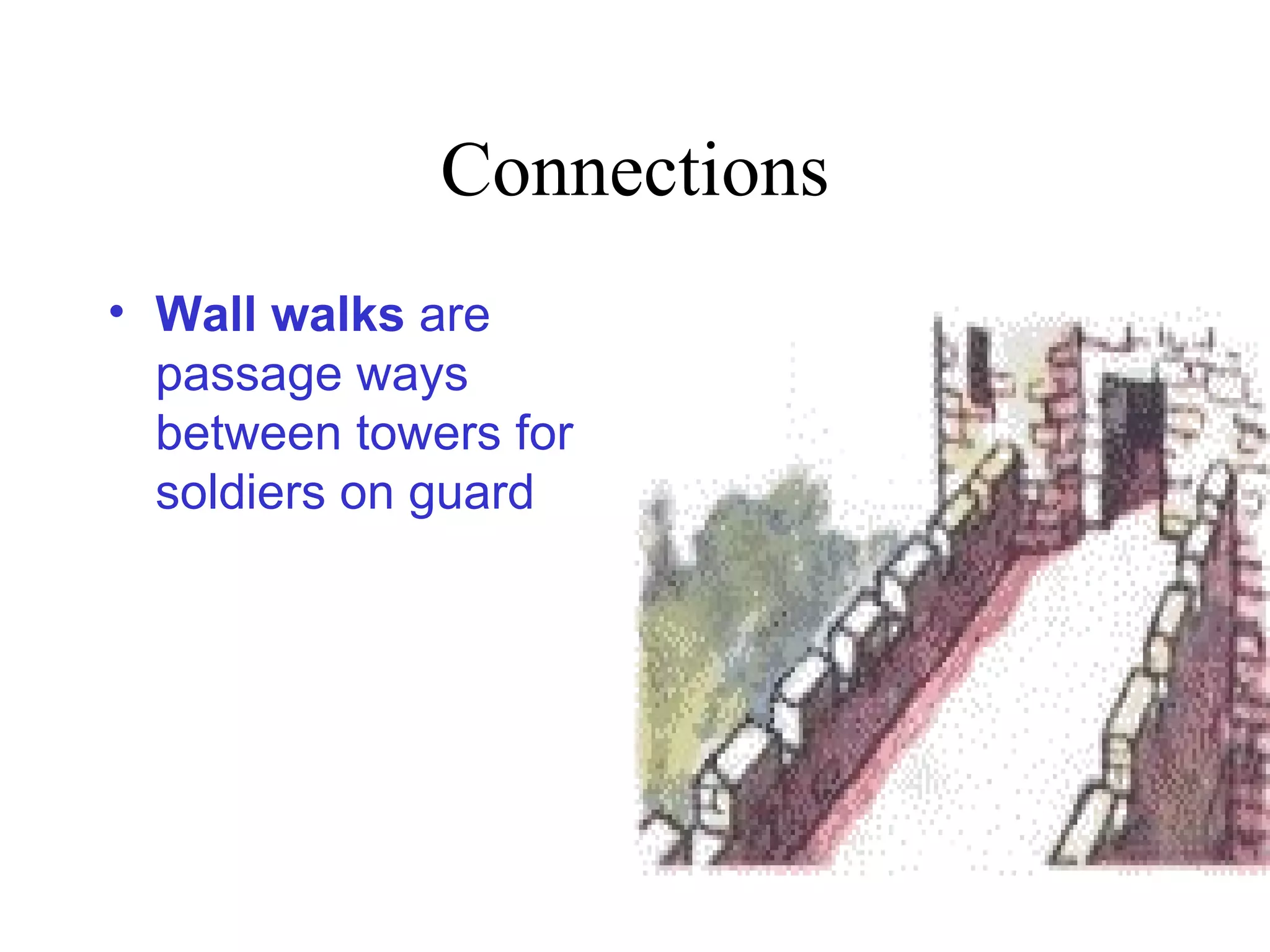 Connections

• Wall walks are passage ways between towers for soldiers on guard